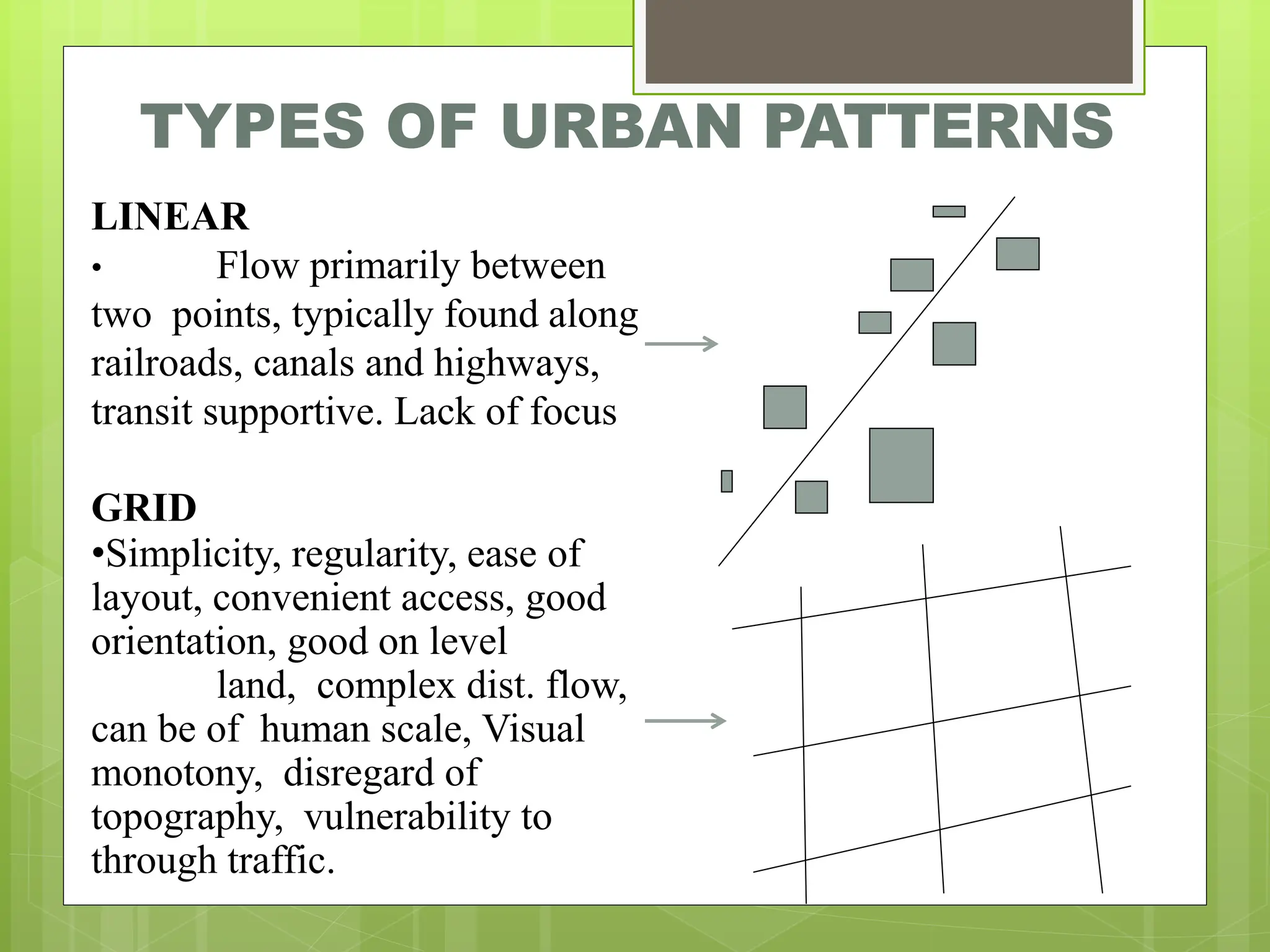 TYPES OF URBAN PATTERNS

LINEAR
• Flow primarily between two points, typically found along railroads, canals and highways, transit supportive. Lack of focus

GRID
•Simplicity, regularity, ease of layout, convenient access, good orientation, good on level land, complex dist. flow, can be of human scale, Visual monotony, disregard of topography, vulnerability to through traffic.